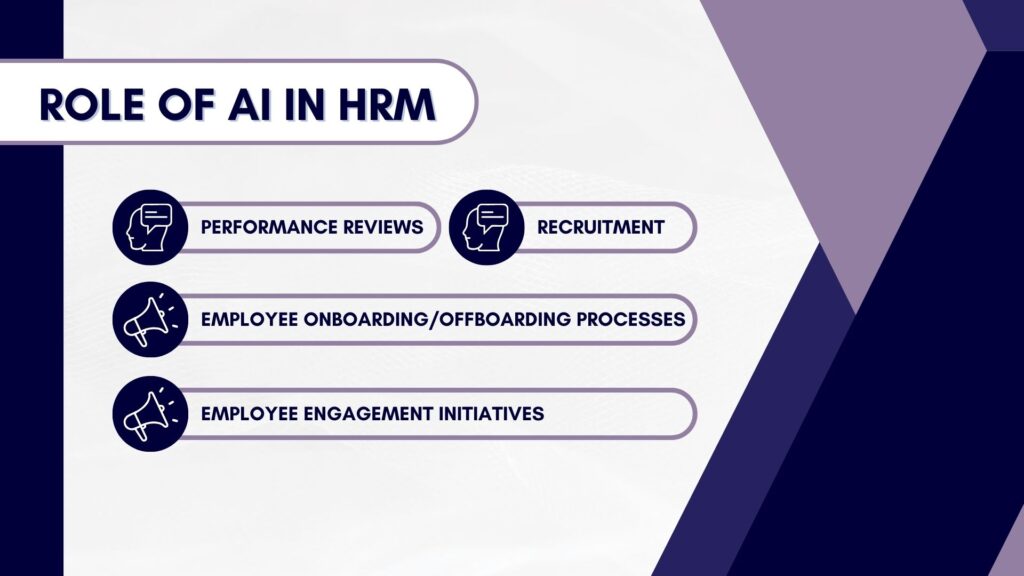 ROLE OF AI IN HRM

PERFORMANCE REVIEWS

RECRUITMENT

EMPLOYEE ONBOARDING/OFFBOARDING PROCESSES

EMPLOYEE ENGAGEMENT INITIATIVES